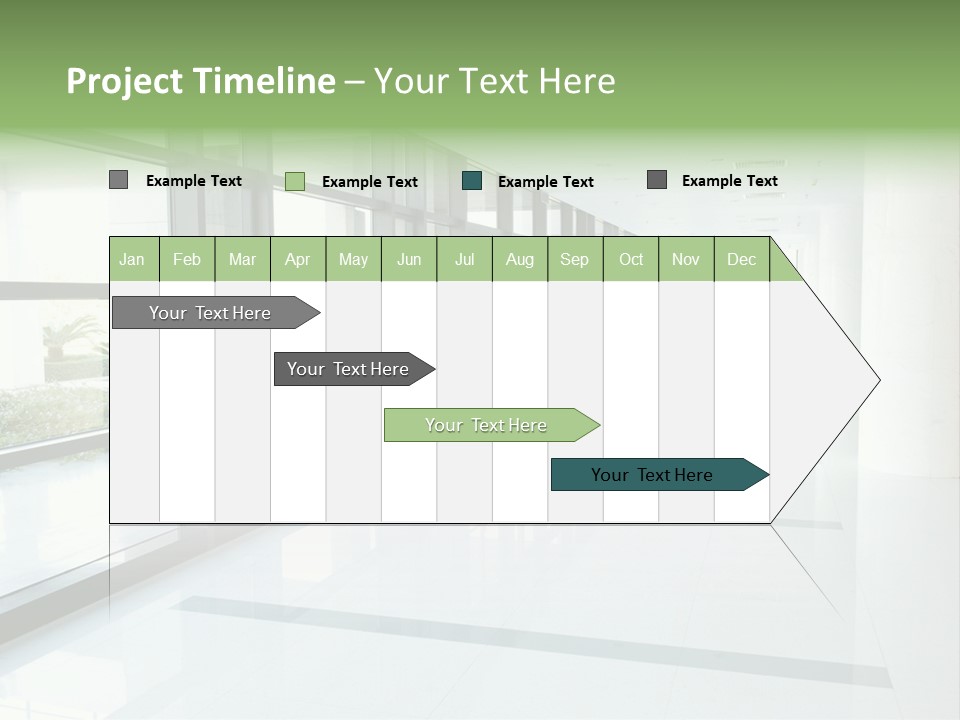 Project Timeline – Your Text Here

Example Text Example Text Example Text Example Text

| Jan | Feb | Mar | Apr | May | Jun | Jul | Aug | Sep | Oct | Nov | Dec |
|---|---|---|---|---|---|---|---|---|---|---|---|

Your Text Here

Your Text Here

Your Text Here

Your Text Here